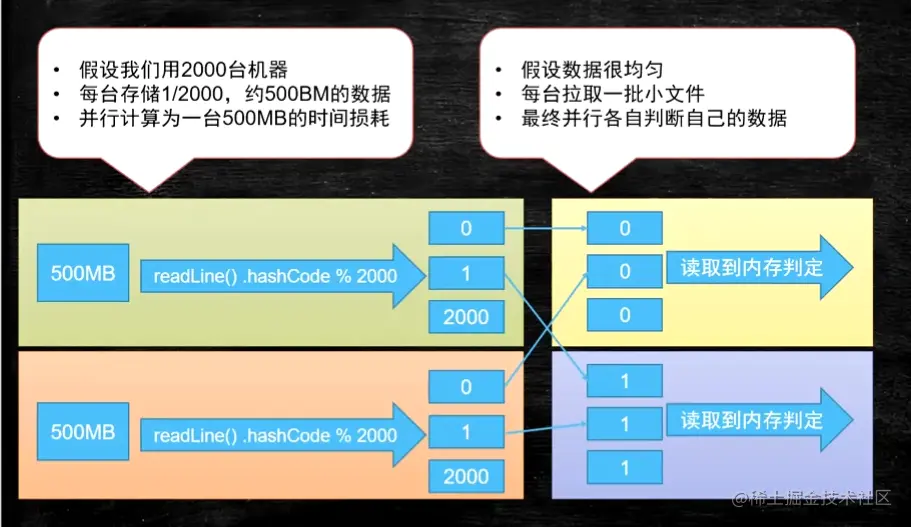 • 假设我们用2000台机器
• 每台存储1/2000，约500BM的数据
• 并行计算为一台500MB的时间损耗

• 假设数据很均匀
• 每台拉取一批小文件
• 最终并行各自判断自己的数据

500MB

readLine() .hashCode % 2000

0

1

2000

0

0

0

读取到内存判定

500MB

readLine() .hashCode % 2000

0

1

2000

1

1

1

读取到内存判定

@稀土掘金技术社区